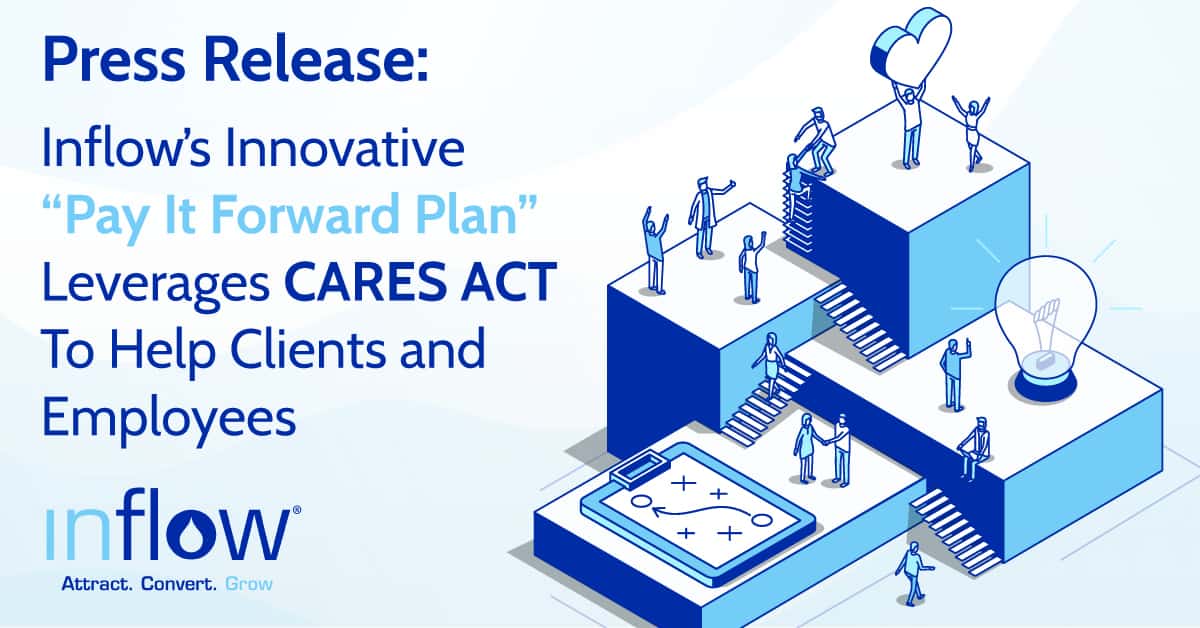 Press Release:

Inflow's Innovative "Pay It Forward Plan" Leverages CARES ACT To Help Clients and Employees

inflow®

Attract. Convert. Grow